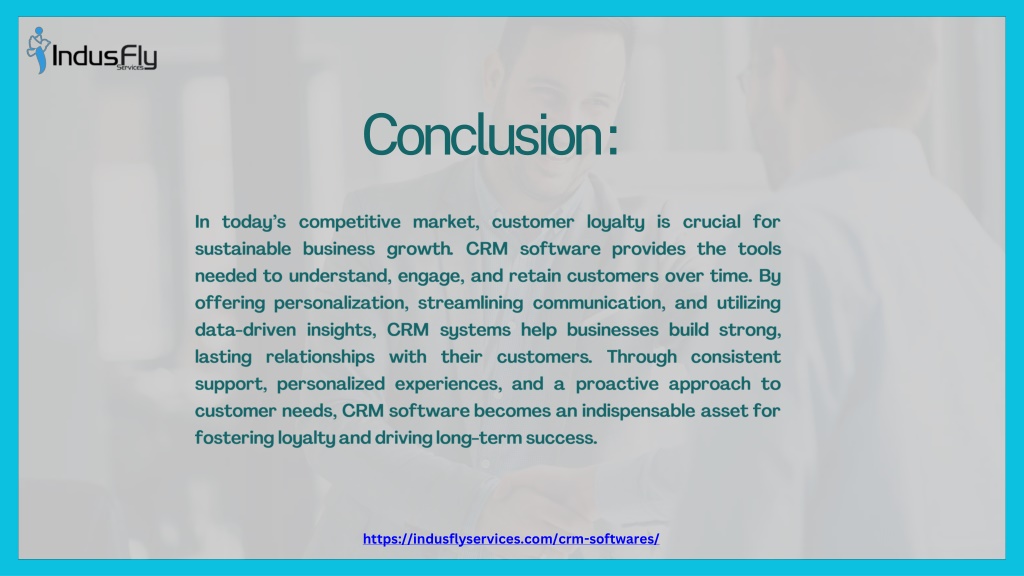 IndusFly
Services

Conclusion:

In today's competitive market, customer loyalty is crucial for sustainable business growth. CRM software provides the tools needed to understand, engage, and retain customers over time. By offering personalization, streamlining communication, and utilizing data-driven insights, CRM systems help businesses build strong, lasting relationships with their customers. Through consistent support, personalized experiences, and a proactive approach to customer needs, CRM software becomes an indispensable asset for fostering loyalty and driving long-term success.

https://indusflyservices.com/crm-softwares/